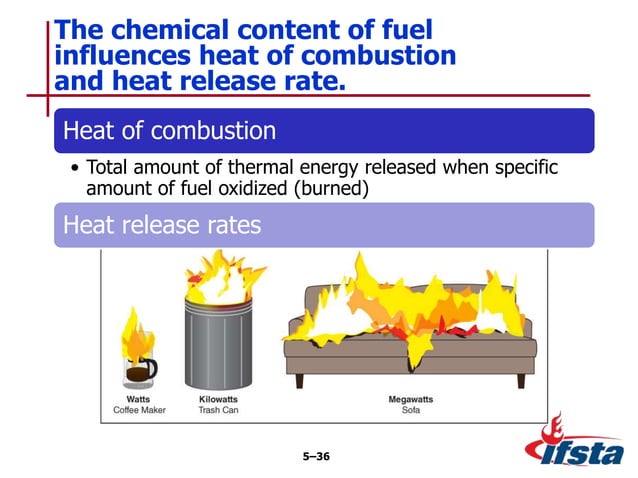 The chemical content of fuel influences heat of combustion and heat release rate.

Heat of combustion

• Total amount of thermal energy released when specific amount of fuel oxidized (burned)

Heat release rates

Watts
Coffee Maker

Kilowatts
Trash Can

Megawatts
Sofa

5–36

ifsta